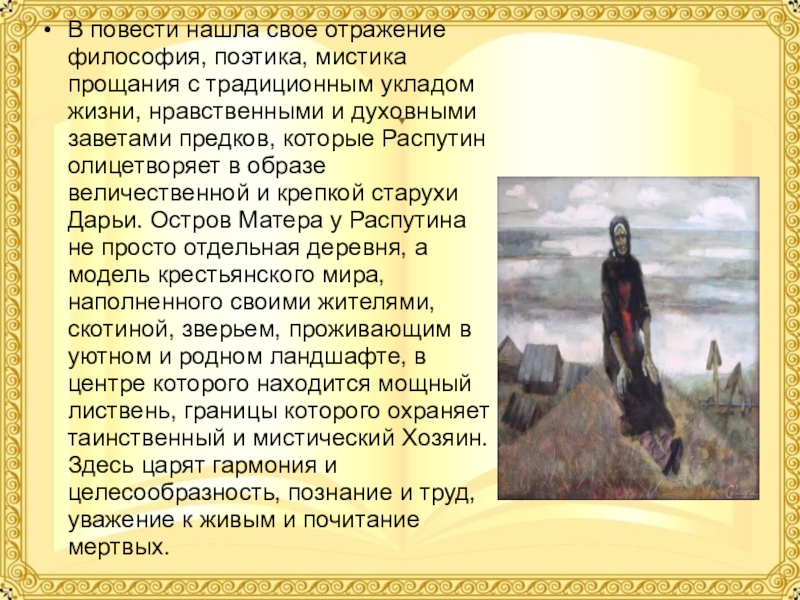 • В повести нашла свое отражение философия, поэтика, мистика прощания с традиционным укладом жизни, нравственными и духовными заветами предков, которые Распутин олицетворяет в образе величественной и крепкой старухи Дарьи. Остров Матера у Распутина не просто отдельная деревня, а модель крестьянского мира, наполненного своими жителями, скотиной, зверьем, проживающим в уютном и родном ландшафте, в центре которого находится мощный листвень, границы которого охраняет таинственный и мистический Хозяин. Здесь царят гармония и целесообразность, познание и труд, уважение к живым и почитание мертвых.